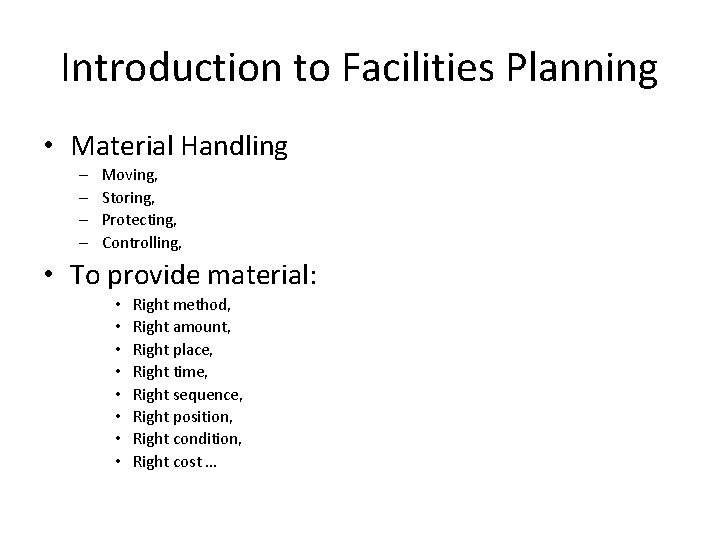 Introduction to Facilities Planning

• Material Handling
– Moving,
– Storing,
– Protecting,
– Controlling,

• To provide material:
• Right method,
• Right amount,
• Right place,
• Right time,
• Right sequence,
• Right position,
• Right condition,
• Right cost …